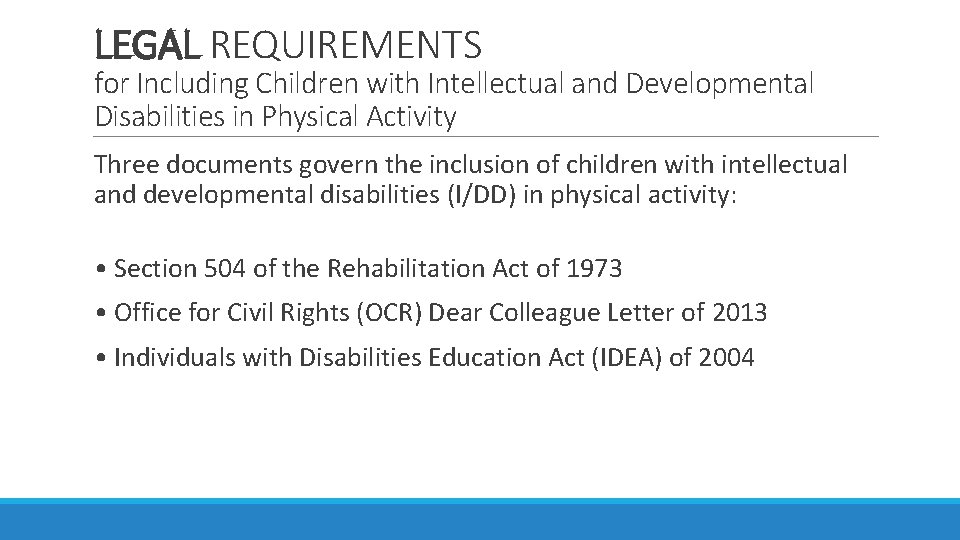 LEGAL REQUIREMENTS
for Including Children with Intellectual and Developmental Disabilities in Physical Activity

Three documents govern the inclusion of children with intellectual and developmental disabilities (I/DD) in physical activity:

• Section 504 of the Rehabilitation Act of 1973
• Office for Civil Rights (OCR) Dear Colleague Letter of 2013
• Individuals with Disabilities Education Act (IDEA) of 2004